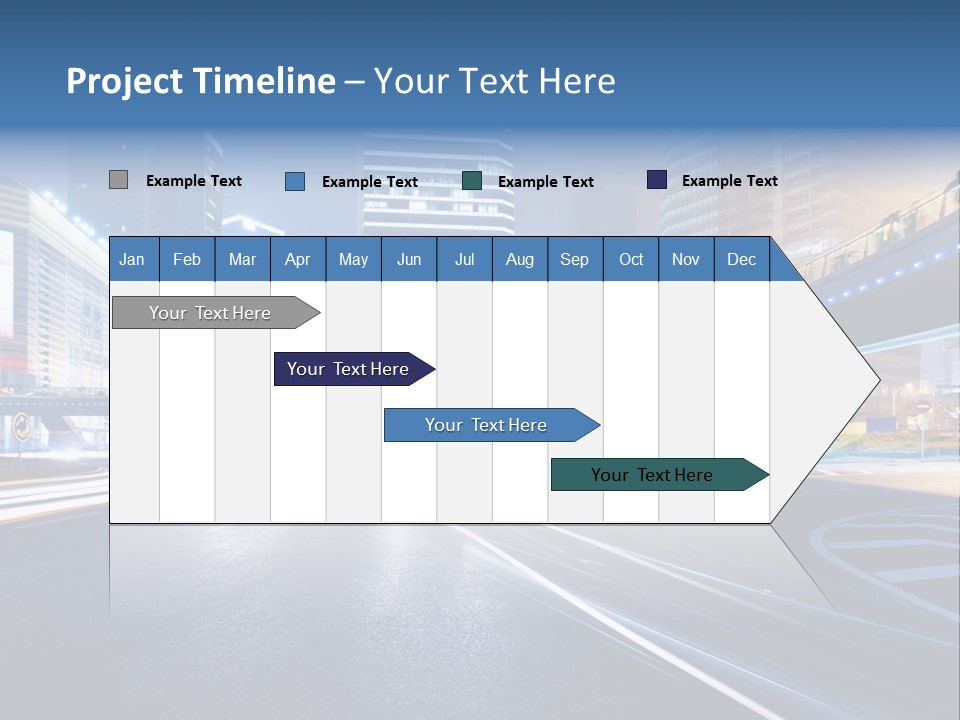 Project Timeline – Your Text Here

Example Text
Example Text
Example Text
Example Text

| Jan | Feb | Mar | Apr | May | Jun | Jul | Aug | Sep | Oct | Nov | Dec |
|---|---|---|---|---|---|---|---|---|---|---|---|

Your Text Here
Your Text Here
Your Text Here
Your Text Here